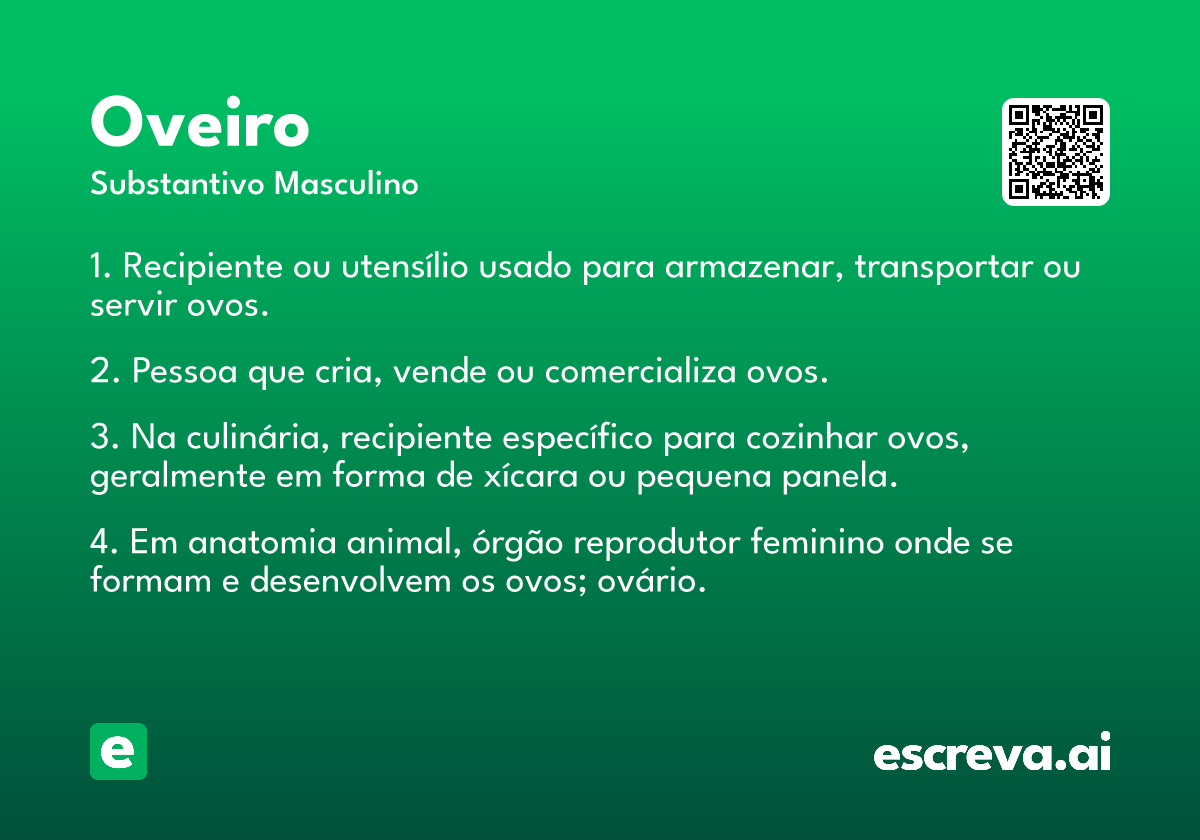 Oveiro
Substantivo Masculino

1. Recipiente ou utensílio usado para armazenar, transportar ou servir ovos.

2. Pessoa que cria, vende ou comercializa ovos.

3. Na culinária, recipiente específico para cozinhar ovos, geralmente em forma de xícara ou pequena panela.

4. Em anatomia animal, órgão reprodutor feminino onde se formam e desenvolvem os ovos; ovário.

e

escreva.ai